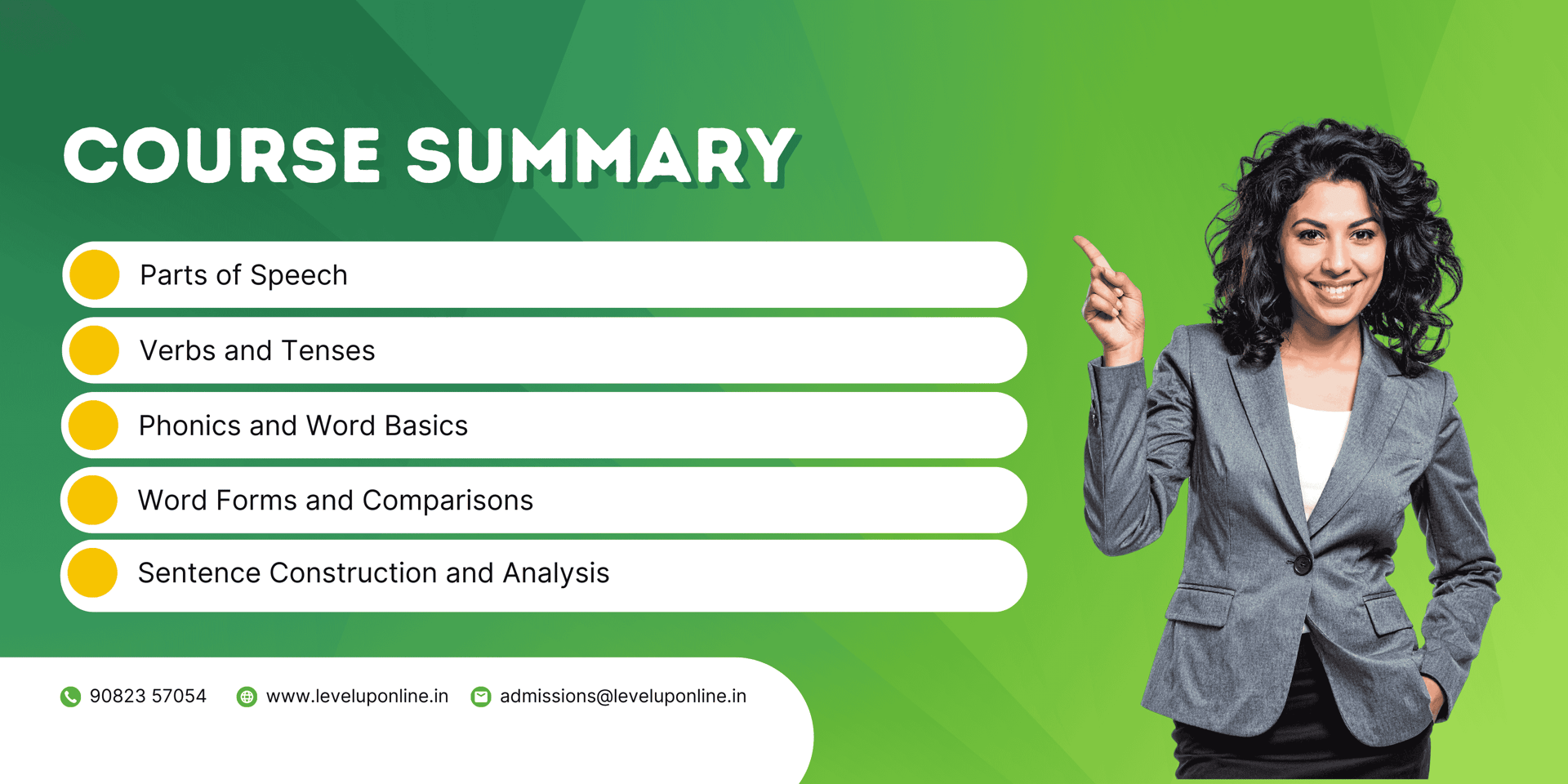 COURSE SUMMARY

Parts of Speech

Verbs and Tenses

Phonics and Word Basics

Word Forms and Comparisons

Sentence Construction and Analysis

90823 57054 www.leveluponline.in admissions@leveluponline.in